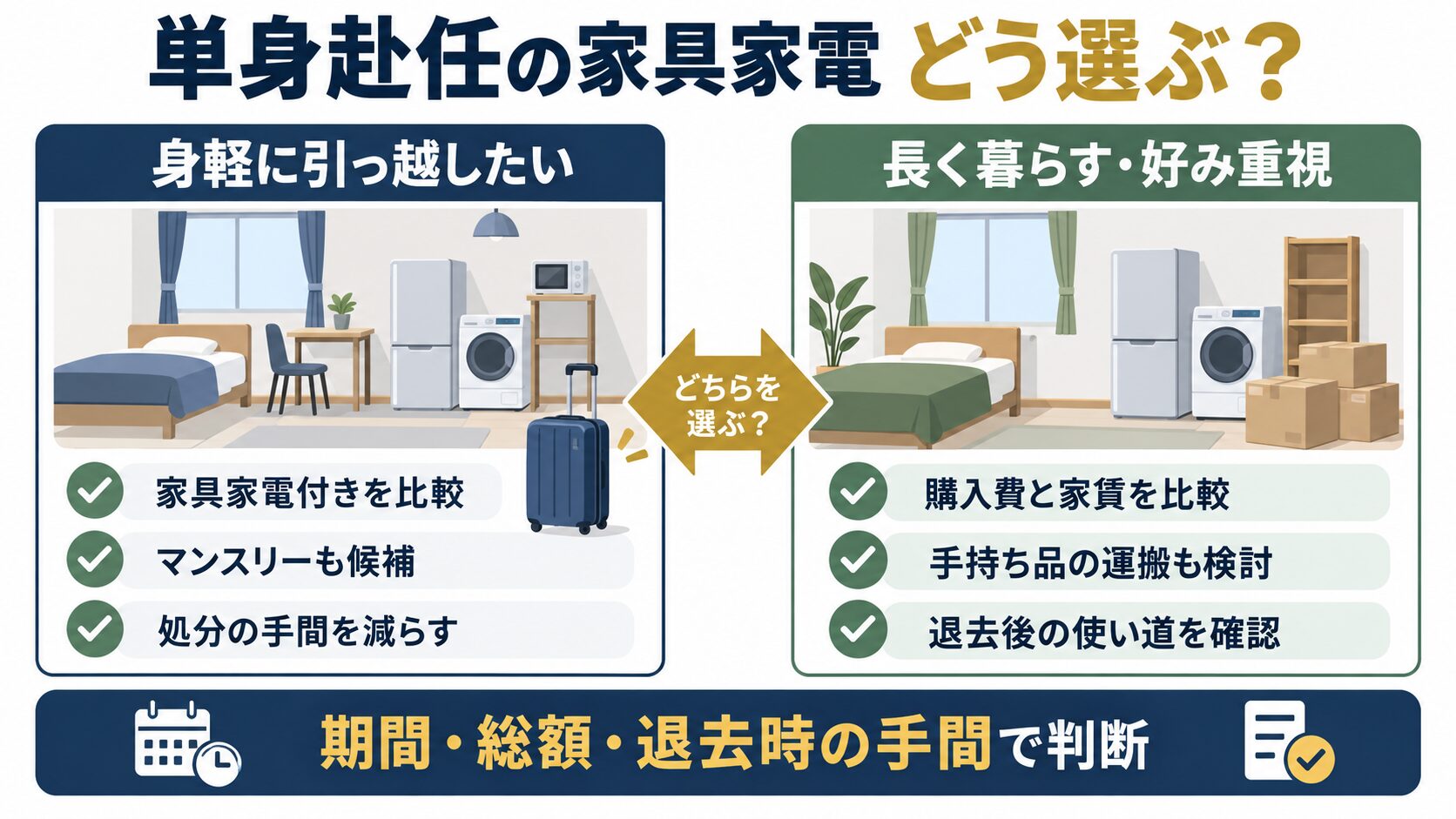 単身赴任の家具家電 どう選ぶ？

身軽に引っ越したい

家具家電付きを比較

マンスリーも候補

処分の手間を減らす

どちらを選ぶ？

長く暮らす・好み重視

購入費と家賃を比較

手持ち品の運搬も検討

退去後の使い道を確認

期間・総額・退去時の手間で判断